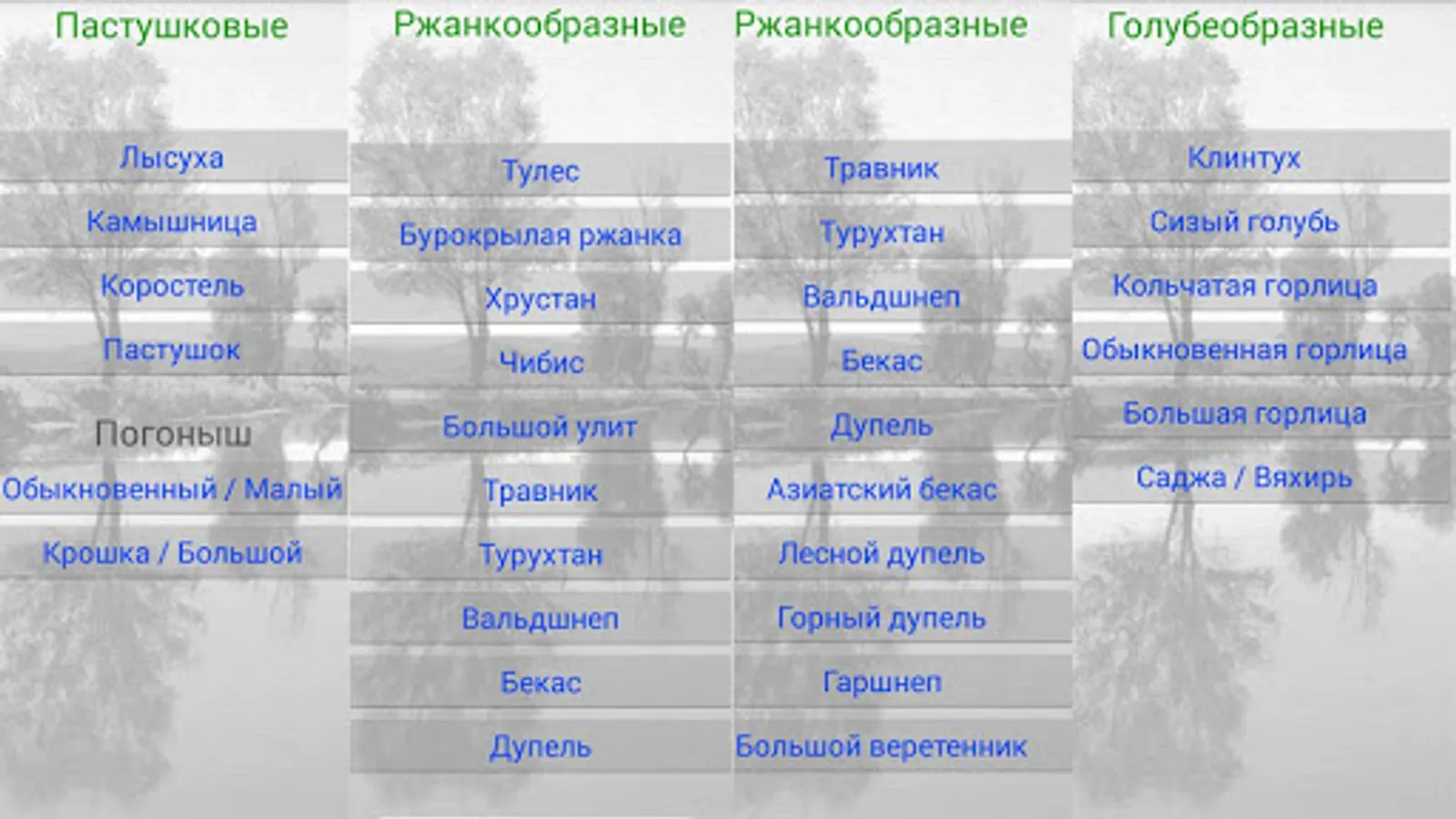 Пастушковые

Лысуха

Камышница

Коростель

Пастушок

Погоныш

Обыкновенный / Малый

Крошка / Большой

Ржанкообразные

Тулес

Бурокрылая ржанка

Хрустан

Чибис

Большой улит

Травник

Турухтан

Вальдшнеп

Бекас

Дупель

Ржанкообразные

Травник

Турухтан

Вальдшнеп

Бекас

Дупель

Азиатский бекас

Лесной дупель

Горный дупель

Гаршнеп

Большой веретенник

Голубеобразные

Клинтух

Сизый голубь

Кольчатая горлица

Обыкновенная горлица

Большая горлица

Саджа / Вяхирь